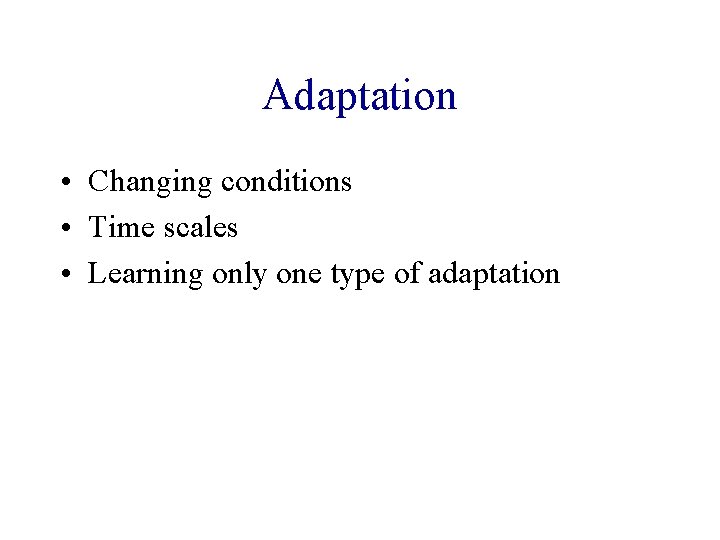 Adaptation

• Changing conditions
• Time scales
• Learning only one type of adaptation